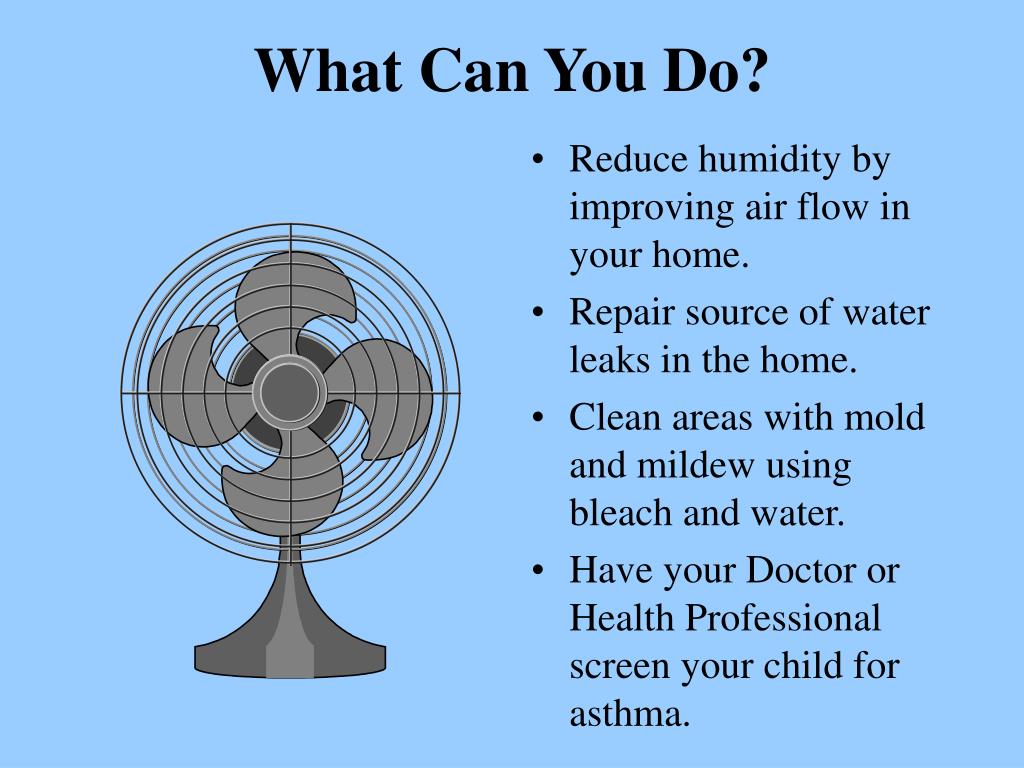 What Can You Do?

• Reduce humidity by improving air flow in your home.
• Repair source of water leaks in the home.
• Clean areas with mold and mildew using bleach and water.
• Have your Doctor or Health Professional screen your child for asthma.